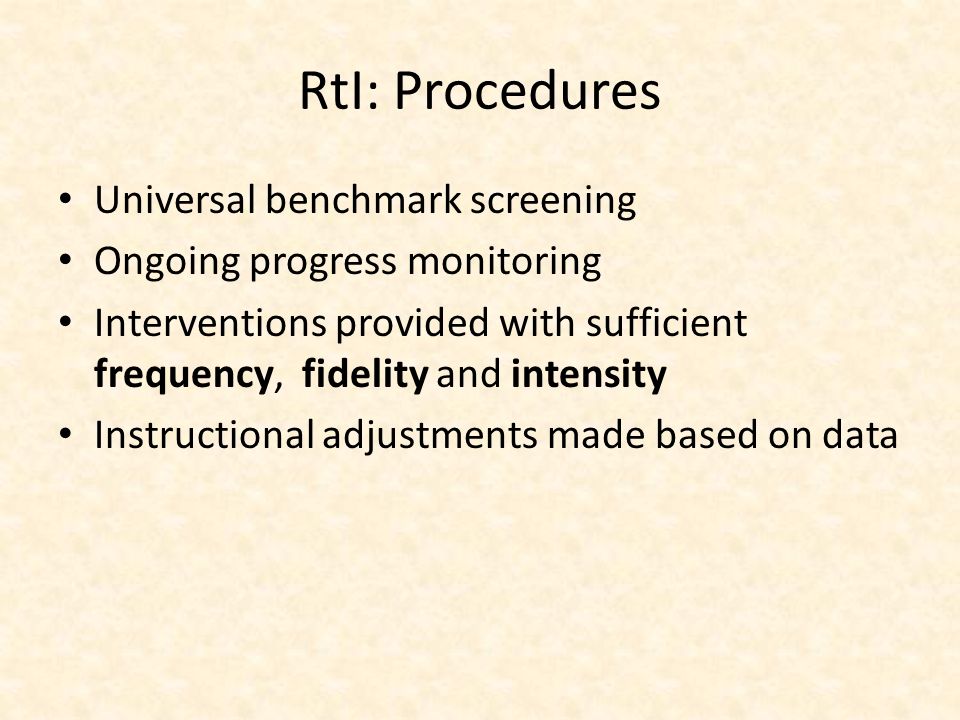 RtI: Procedures

• Universal benchmark screening
• Ongoing progress monitoring
• Interventions provided with sufficient frequency, fidelity and intensity
• Instructional adjustments made based on data